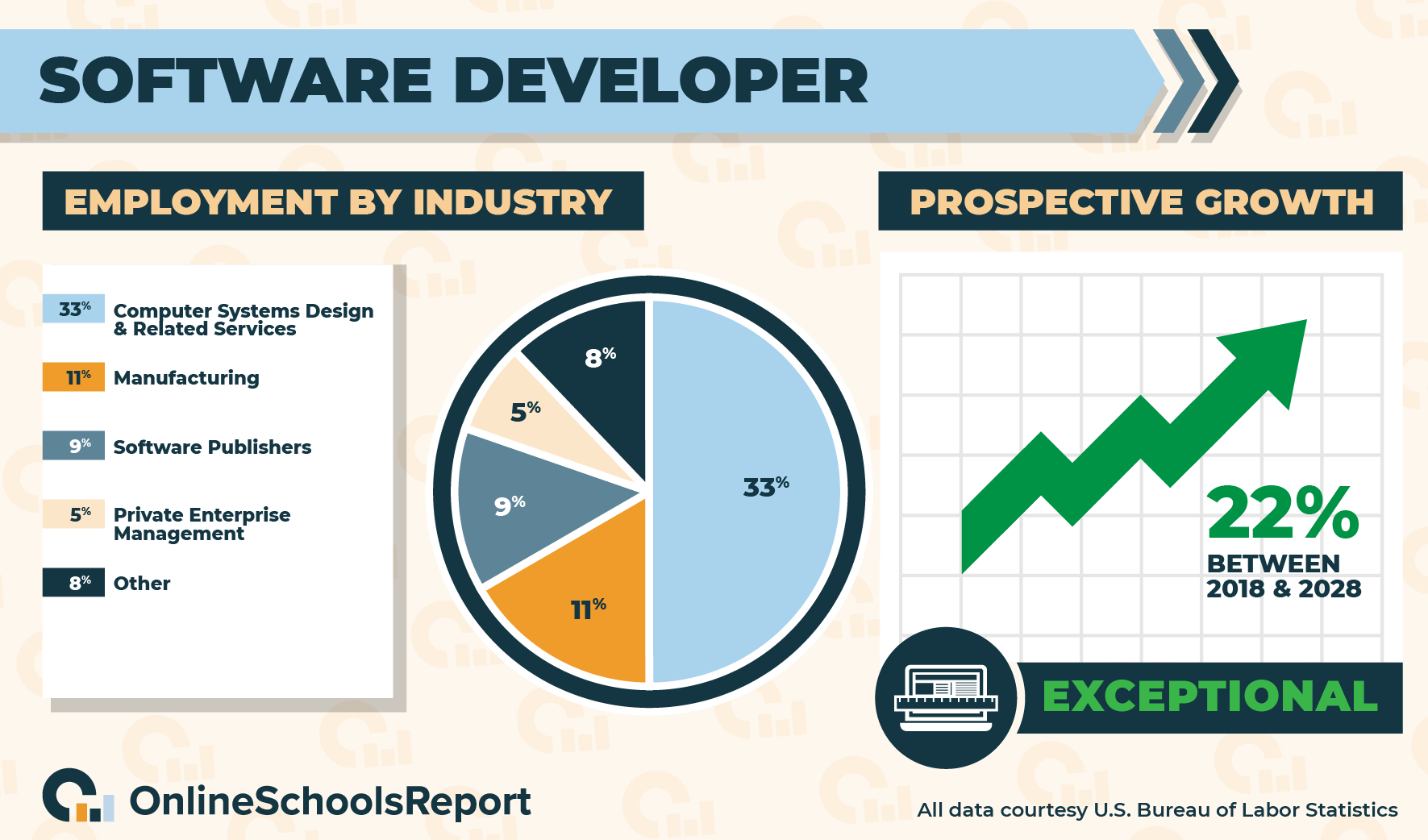 SOFTWARE DEVELOPER

EMPLOYMENT BY INDUSTRY

33% Computer Systems Design & Related Services

11% Manufacturing

9% Software Publishers

5% Private Enterprise Management

8% Other

8%
5%
9%
11%
33%

PROSPECTIVE GROWTH

22%
BETWEEN 2018 & 2028

EXCEPTIONAL

OnlineSchoolsReport

All data courtesy U.S. Bureau of Labor Statistics